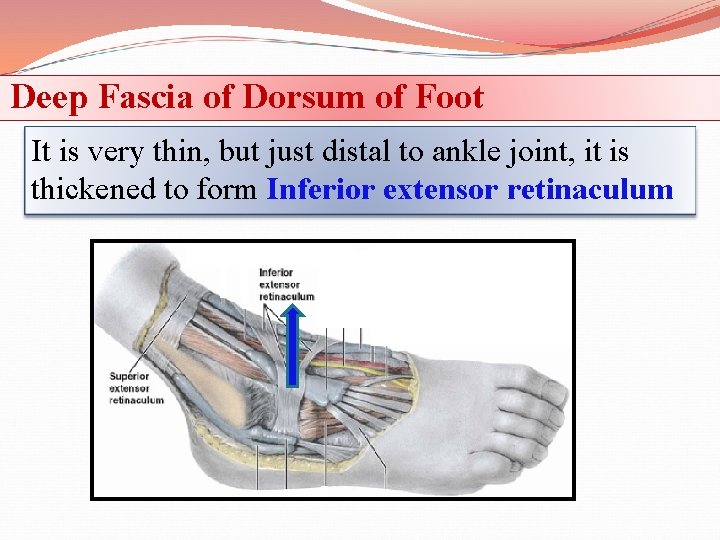 Deep Fascia of Dorsum of Foot

It is very thin, but just distal to ankle joint, it is thickened to form Inferior extensor retinaculum

Inferior extensor retinaculum

Superior extensor retinaculum